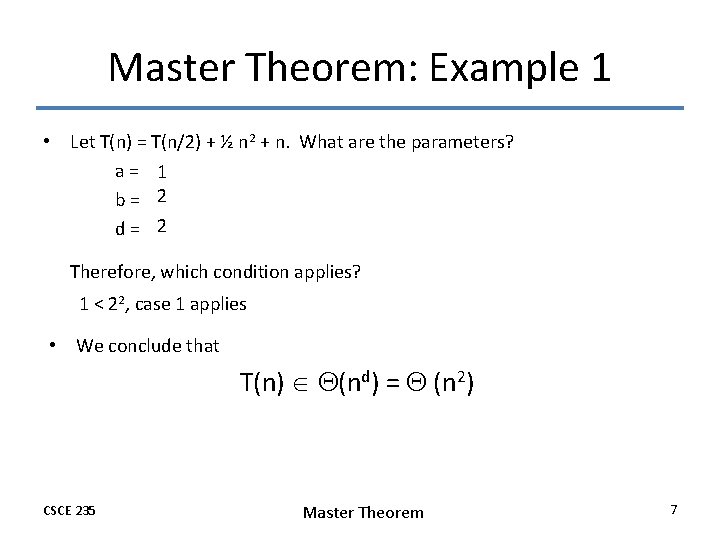 Master Theorem: Example 1

• Let $T(n) = T(n/2) + \frac{1}{2} n^2 + n$. What are the parameters?

a = 1

b = 2

d = 2

Therefore, which condition applies?

$1 < 2^2$, case 1 applies

• We conclude that

$T(n) \in \Theta(n^d) = \Theta(n^2)$

CSCE 235

Master Theorem

7